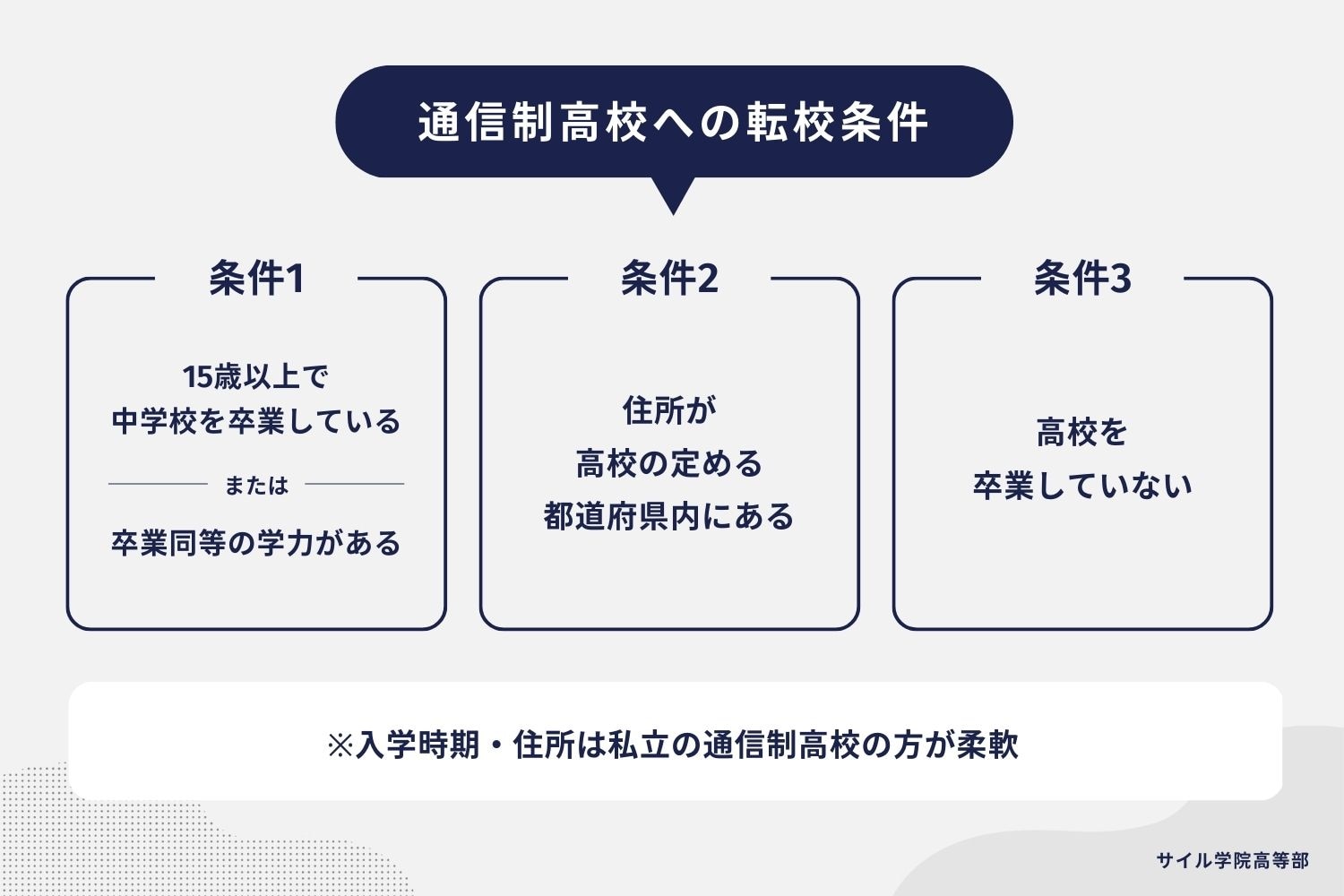 通信制高校への転校条件

条件1

15歳以上で
中学校を卒業している

または

卒業同等の学力がある

条件2

住所が
高校の定める
都道府県内にある

条件3

高校を
卒業していない

※入学時期・住所は私立の通信制高校の方が柔軟

サイル学院高等部